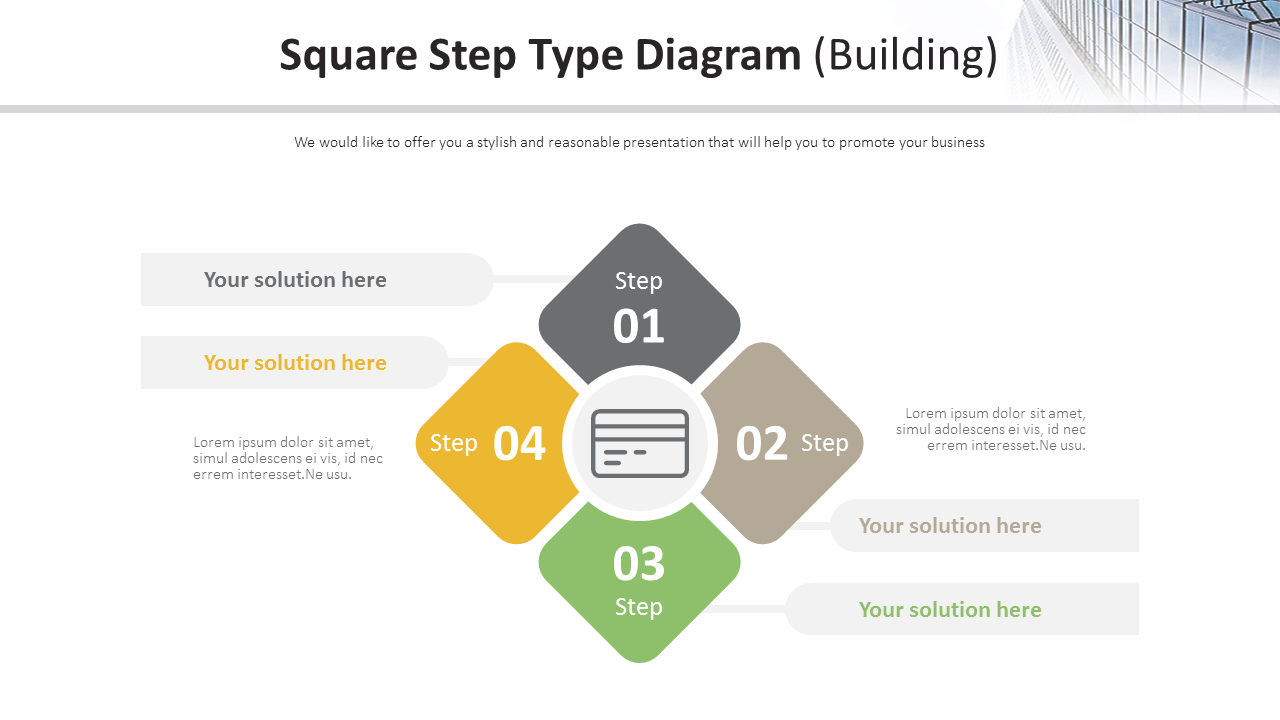 Square Step Type Diagram (Building)

We would like to offer you a stylish and reasonable presentation that will help you to promote your business

Your solution here

Your solution here

Lorem ipsum dolor sit amet, simul adolescens ei vis, id nec errem interesset.Ne usu.

Step 01

Step 04

02 Step

03 Step

Lorem ipsum dolor sit amet, simul adolescens ei vis, id nec errem interesset.Ne usu.

Your solution here

Your solution here